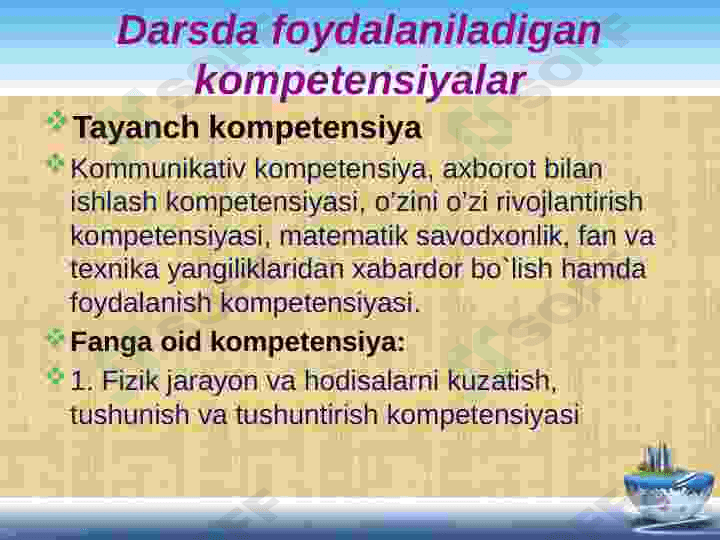 Darsda foydalaniladigan kompetensiyalar

Tayanch kompetensiya

Kommunikativ kompetensiya, axborot bilan ishlash kompetensiyasi, o'zini o'zi rivojlantirish kompetensiyasi, matematik savodxonlik, fan va texnika yangiliklaridan xabardor bo`lish hamda foydalanish kompetensiyasi.

Fanga oid kompetensiya:

1. Fizik jarayon va hodisalarni kuzatish, tushunish va tushuntirish kompetensiyasi